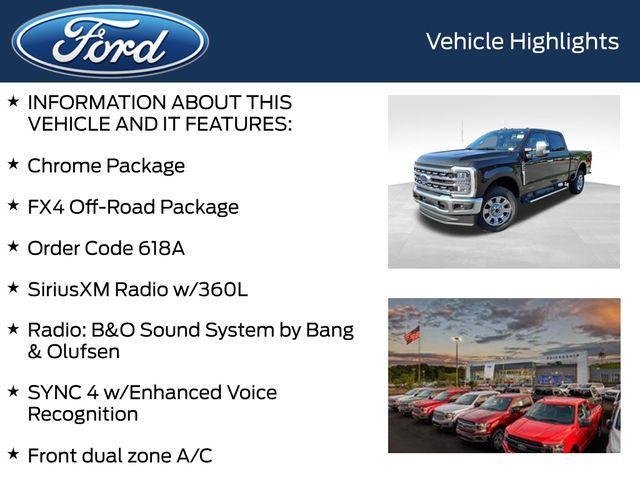 Ford

Vehicle Highlights

★ INFORMATION ABOUT THIS VEHICLE AND IT FEATURES:

★ Chrome Package

★ FX4 Off-Road Package

★ Order Code 618A

★ SiriusXM Radio w/360L

★ Radio: B&O Sound System by Bang & Olufsen

★ SYNC 4 w/Enhanced Voice Recognition

★ Front dual zone A/C